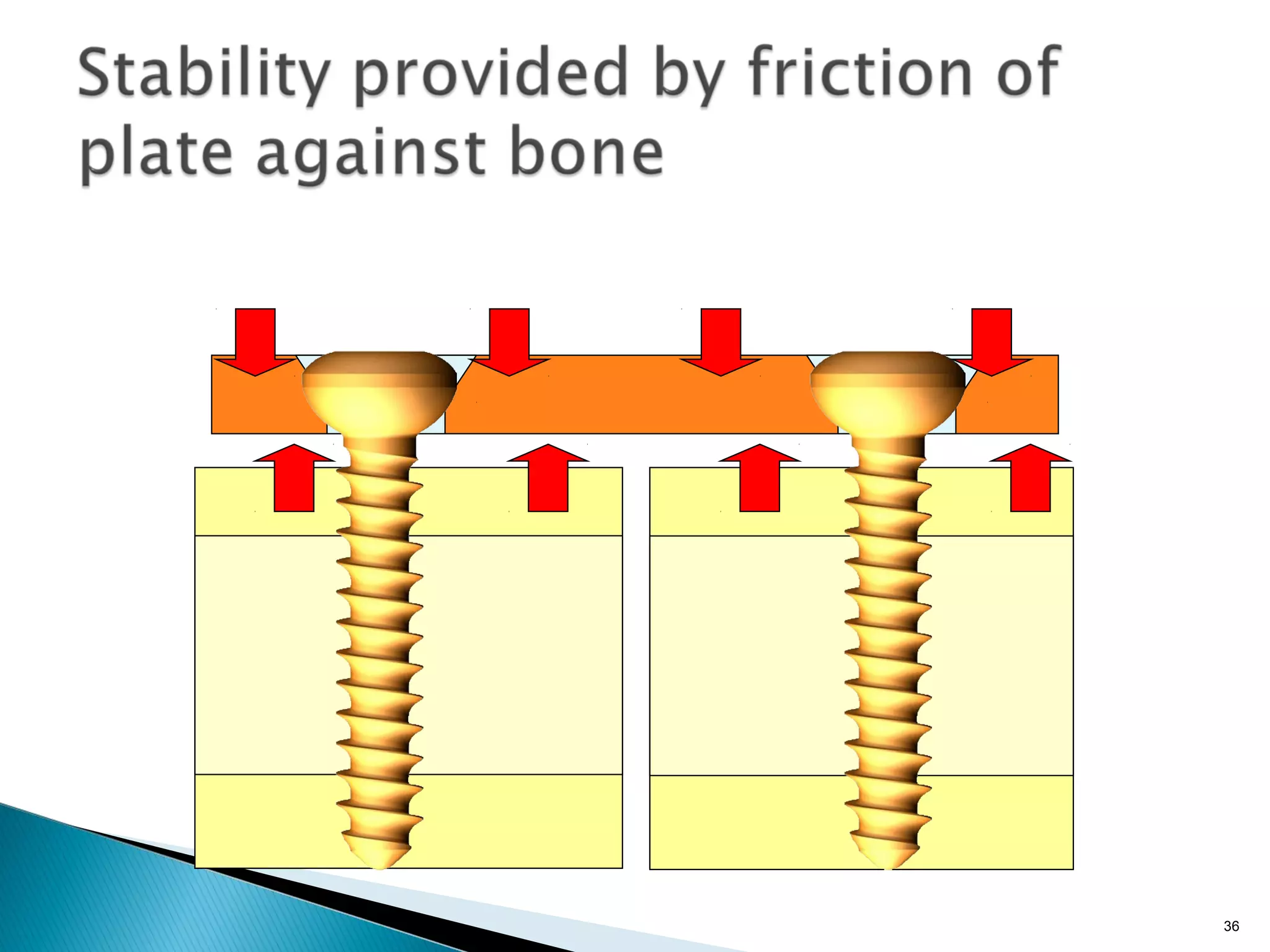 Stability provided by friction of plate against bone

36